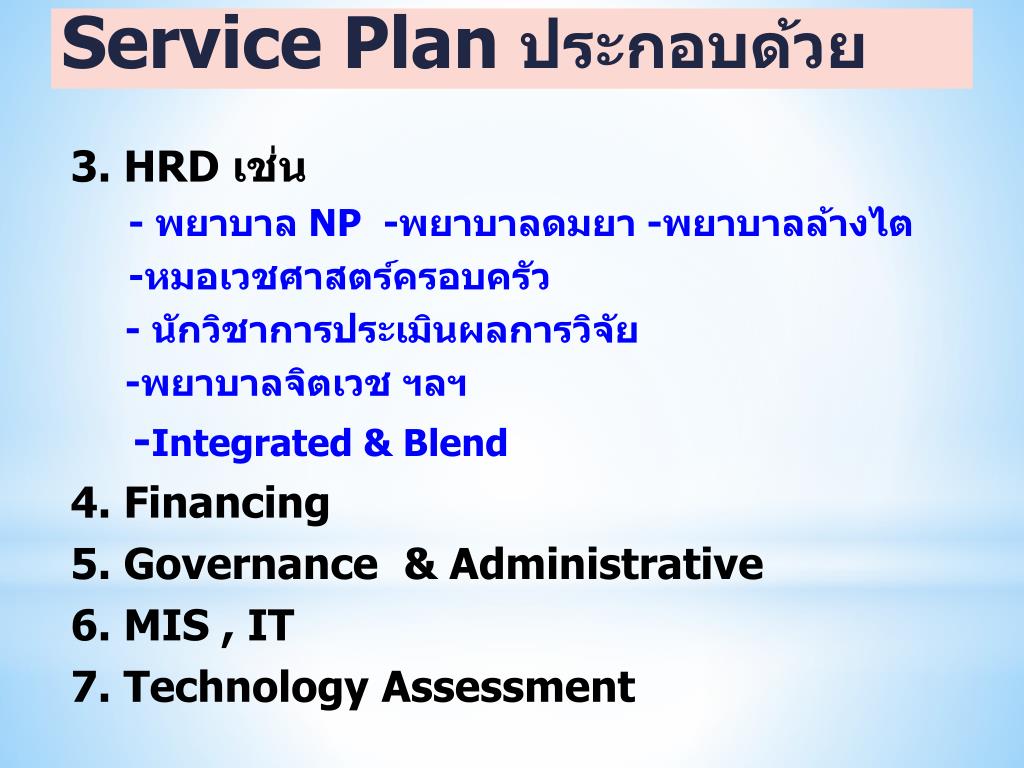 Service Plan ประกอบด้วย

3. HRD เช่น

- พยาบาล NP -พยาบาลดมยา -พยาบาลล้างไต

-หมอเวชศาสตร์ครอบครัว

- นักวิชาการประเมินผลการวิจัย

-พยาบาลจิตเวช ฯลฯ

-Integrated & Blend

4. Financing

5. Governance & Administrative

6. MIS , IT

7. Technology Assessment